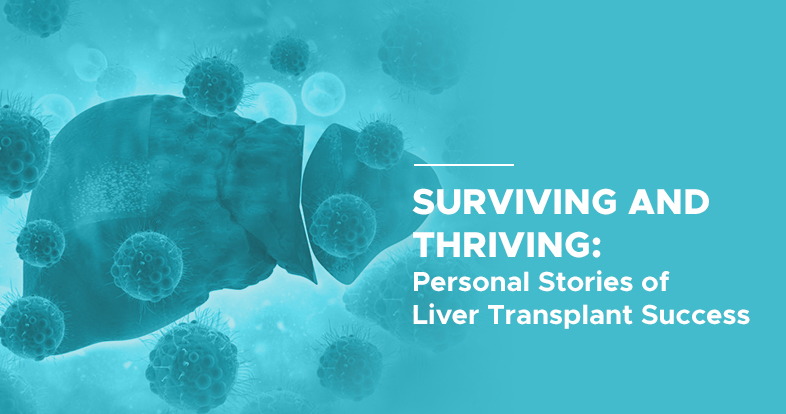 SURVIVING AND THRIVING:
Personal Stories of Liver Transplant Success